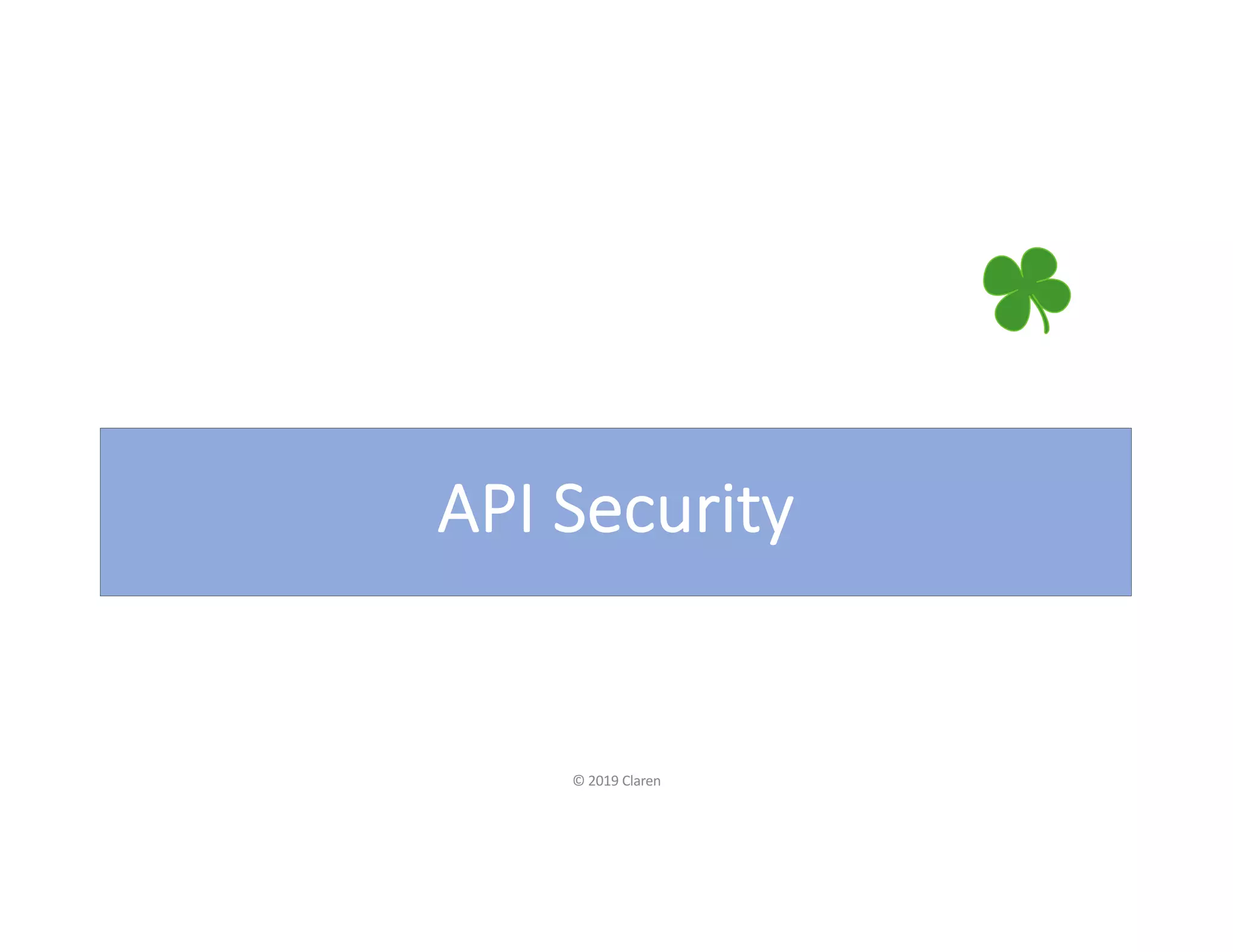 API Security

© 2019 Claren